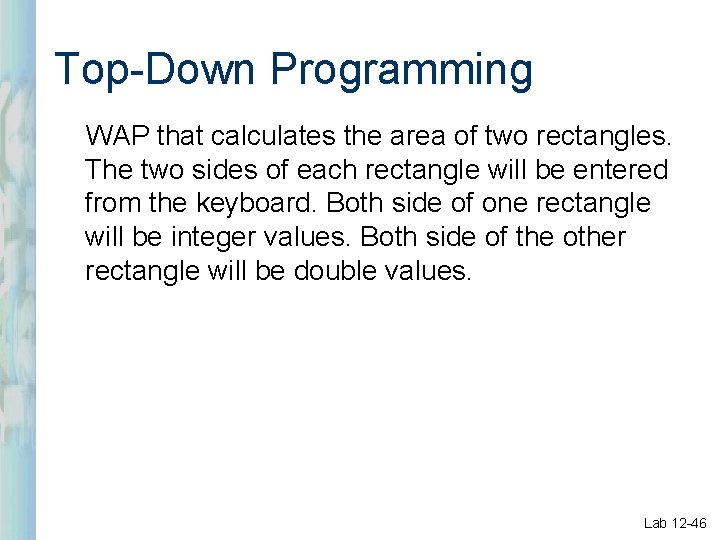 Top-Down Programming

WAP that calculates the area of two rectangles. The two sides of each rectangle will be entered from the keyboard. Both side of one rectangle will be integer values. Both side of the other rectangle will be double values.

Lab 12-46